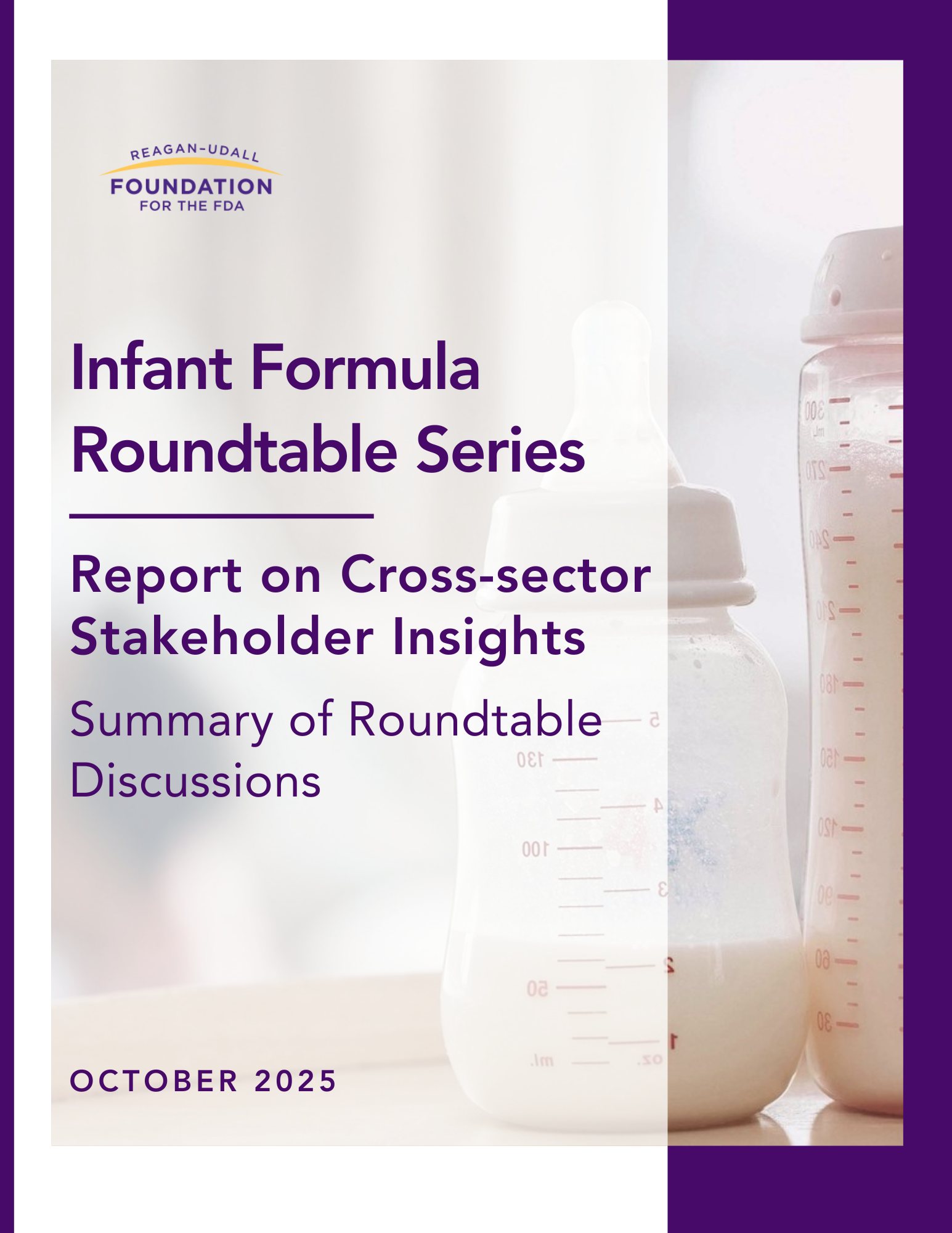 REAGAN-UDALL
FOUNDATION
FOR THE FDA

Infant Formula Roundtable Series

Report on Cross-sector Stakeholder Insights

Summary of Roundtable Discussions

OCTOBER 2025